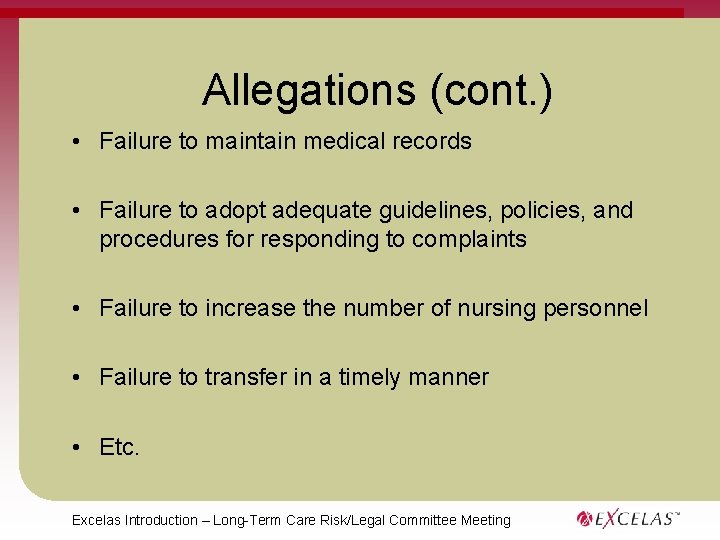 Allegations (cont.)

• Failure to maintain medical records

• Failure to adopt adequate guidelines, policies, and procedures for responding to complaints

• Failure to increase the number of nursing personnel

• Failure to transfer in a timely manner

• Etc.

Excelas Introduction – Long-Term Care Risk/Legal Committee Meeting

EXCELAS™